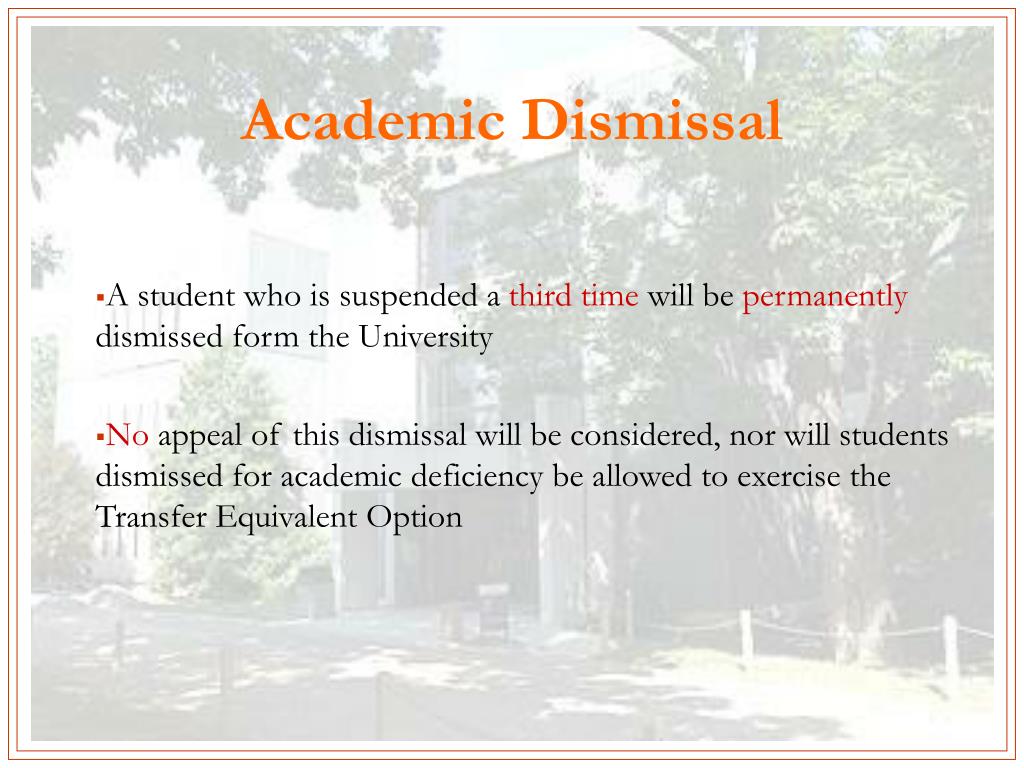 Academic Dismissal

▪A student who is suspended a third time will be permanently dismissed form the University

▪No appeal of this dismissal will be considered, nor will students dismissed for academic deficiency be allowed to exercise the Transfer Equivalent Option